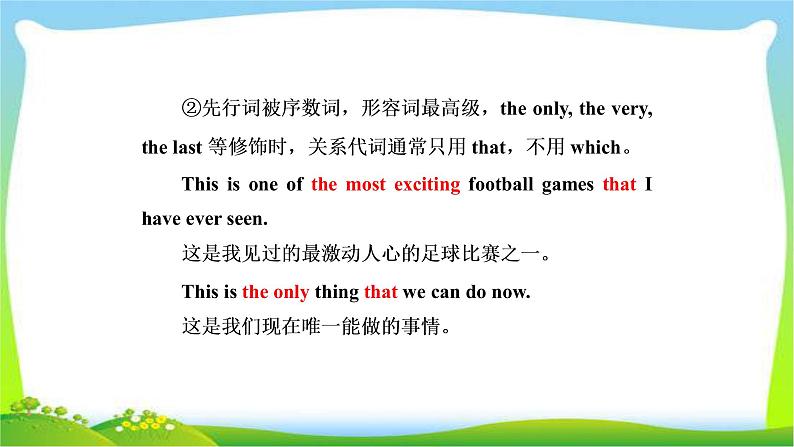 ②先行词被序数词，形容词最高级，the only, the very, the last 等修饰时，关系代词通常只用 that，不用 which。

This is one of the most exciting football games that I have ever seen.

这是我见过的最激动人心的足球比赛之一。

This is the only thing that we can do now.

这是我们现在唯一能做的事情。